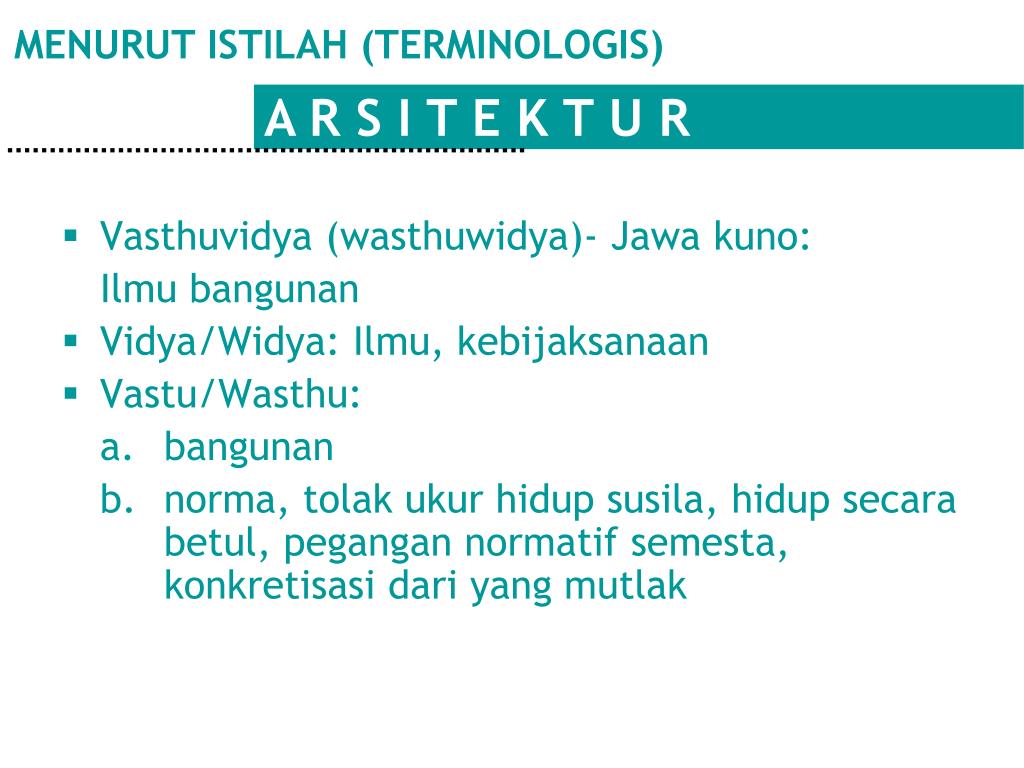 MENURUT ISTILAH (TERMINOLOGIS)

A R S I T E K T U R

▪ Vasthuvidya (wasthuwidya)- Jawa kuno: Ilmu bangunan
▪ Vidya/Widya: Ilmu, kebijaksanaan
▪ Vastu/Wasthu:
a. bangunan
b. norma, tolak ukur hidup susila, hidup secara betul, pegangan normatif semesta, konkretisasi dari yang mutlak